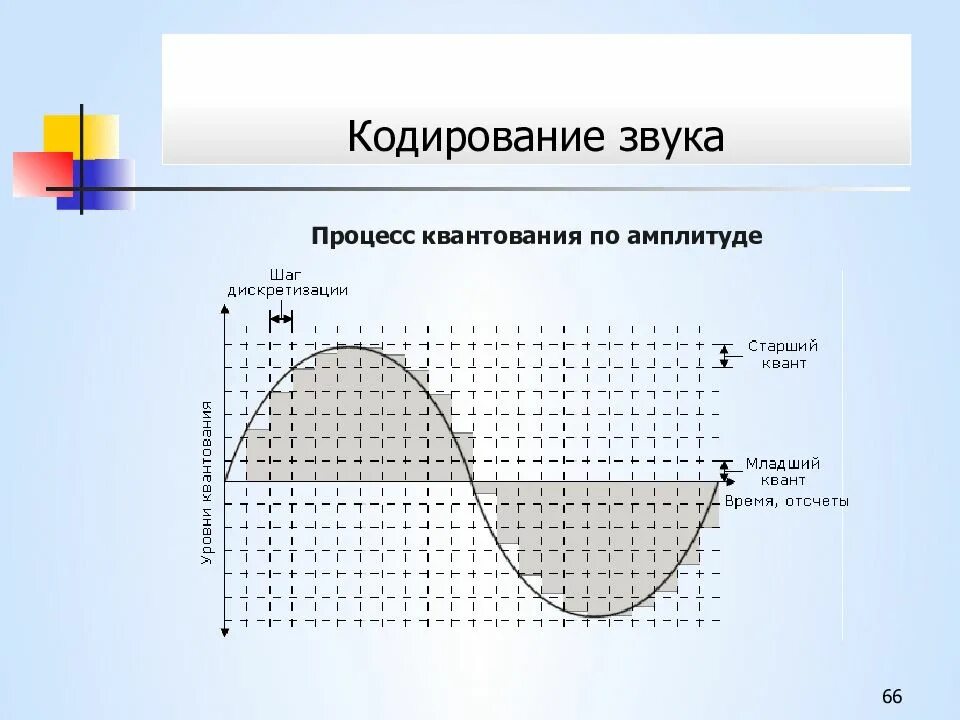 Кодирование звука

Процесс квантования по амплитуде

Шаг дискретизации

Старший квант

Младший квант

Время, отсчеты

Уровни квантования

66